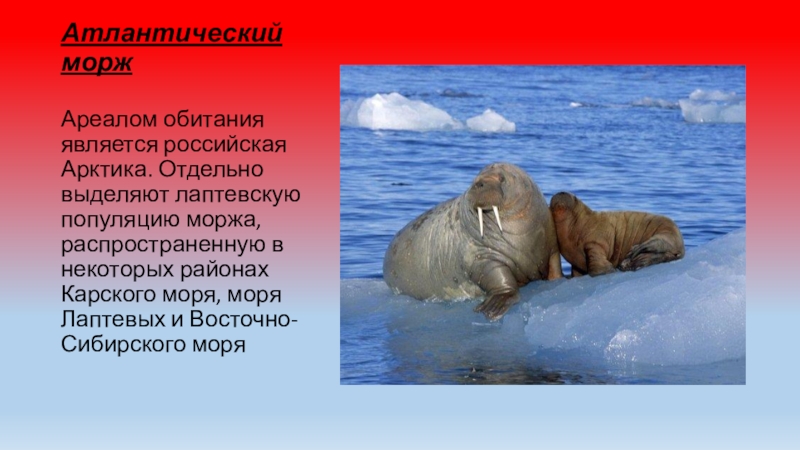 Атлантический морж

Ареалом обитания является российская Арктика. Отдельно выделяют лаптевскую популяцию моржа, распространенную в некоторых районах Карского моря, моря Лаптевых и Восточно-Сибирского моря